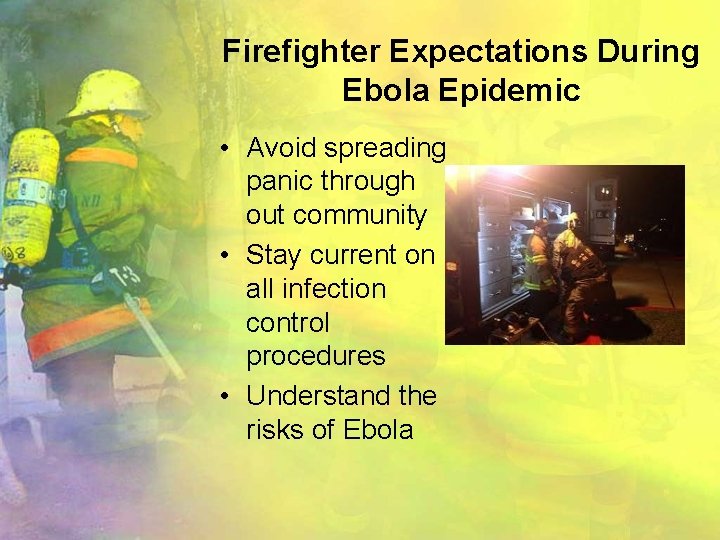 Firefighter Expectations During Ebola Epidemic

• Avoid spreading panic through out community
• Stay current on all infection control procedures
• Understand the risks of Ebola